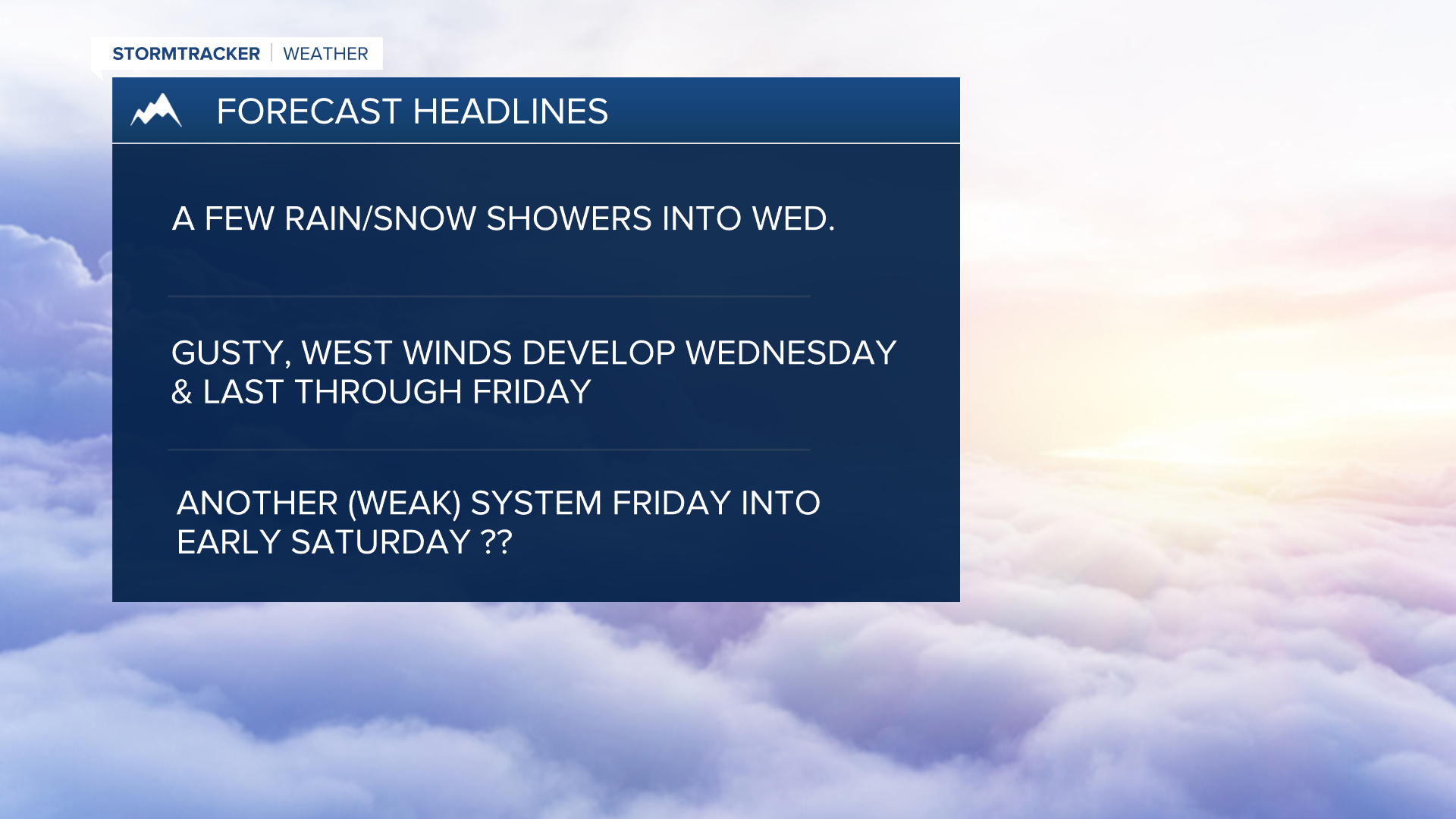 STORMTRACKER | WEATHER

FORECAST HEADLINES

A FEW RAIN/SNOW SHOWERS INTO WED.

GUSTY, WEST WINDS DEVELOP WEDNESDAY & LAST THROUGH FRIDAY

ANOTHER (WEAK) SYSTEM FRIDAY INTO EARLY SATURDAY ??